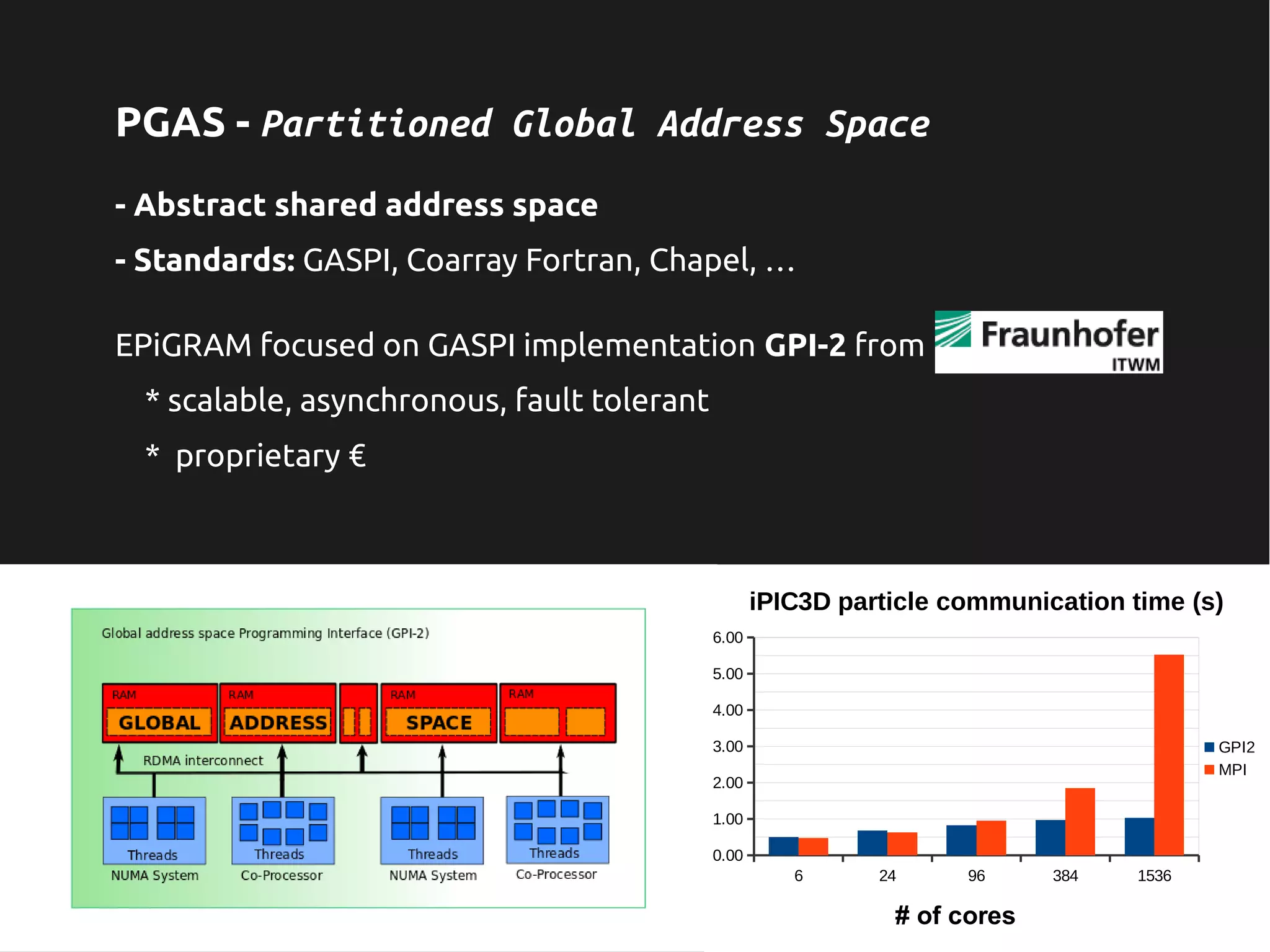 PGAS - Partitioned Global Address Space

- Abstract shared address space

- Standards: GASPI, Coarray Fortran, Chapel, …

EPiGRAM focused on GASPI implementation GPI-2 from

Fraunhofer ITWM

* scalable, asynchronous, fault tolerant

* proprietary €

Global address space Programming Interface (GPI-2)

RAM GLOBAL

RAM ADDRESS

RAM SPACE

RAM

RDMA interconnect

Threads
NUMA System

Threads
Co-Processor

Threads
NUMA System

Threads
Co-Processor

iPIC3D particle communication time (s)

6.00
5.00
4.00
3.00
2.00
1.00
0.00

6 24 96 384 1536

# of cores

GPI2
MPI